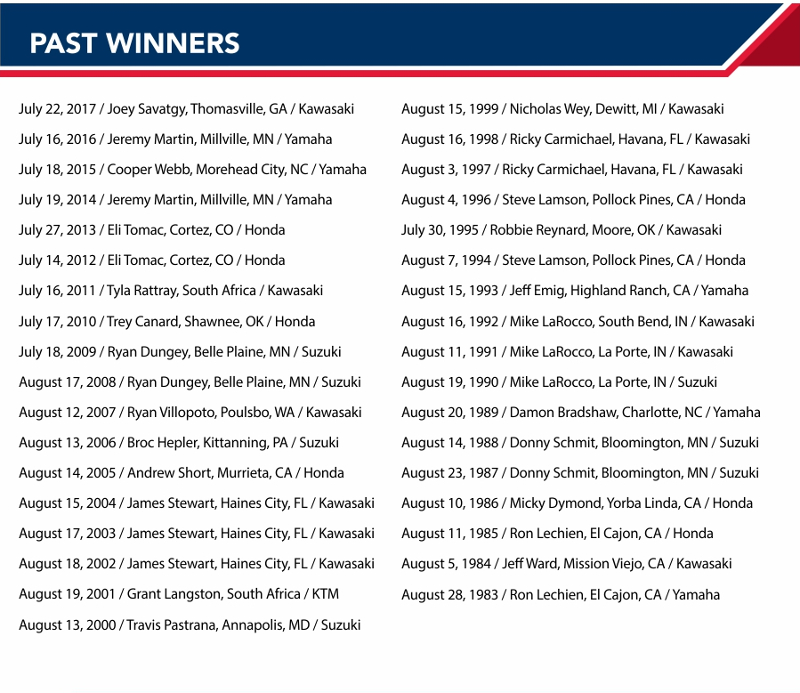 PAST WINNERS

July 22, 2017 / Joey Savatgy, Thomasville, GA / Kawasaki
July 16, 2016 / Jeremy Martin, Millville, MN / Yamaha
July 18, 2015 / Cooper Webb, Morehead City, NC / Yamaha
July 19, 2014 / Jeremy Martin, Millville, MN / Yamaha
July 27, 2013 / Eli Tomac, Cortez, CO / Honda
July 14, 2012 / Eli Tomac, Cortez, CO / Honda
July 16, 2011 / Tyla Rattray, South Africa / Kawasaki
July 17, 2010 / Trey Canard, Shawnee, OK / Honda
July 18, 2009 / Ryan Dungey, Belle Plaine, MN / Suzuki
August 17, 2008 / Ryan Dungey, Belle Plaine, MN / Suzuki
August 12, 2007 / Ryan Villopoto, Poulsbo, WA / Kawasaki
August 13, 2006 / Broc Hepler, Kittanning, PA / Suzuki
August 14, 2005 / Andrew Short, Murrieta, CA / Honda
August 15, 2004 / James Stewart, Haines City, FL / Kawasaki
August 17, 2003 / James Stewart, Haines City, FL / Kawasaki
August 18, 2002 / James Stewart, Haines City, FL / Kawasaki
August 19, 2001 / Grant Langston, South Africa / KTM
August 13, 2000 / Travis Pastrana, Annapolis, MD / Suzuki

August 15, 1999 / Nicholas Wey, Dewitt, MI / Kawasaki
August 16, 1998 / Ricky Carmichael, Havana, FL / Kawasaki
August 3, 1997 / Ricky Carmichael, Havana, FL / Kawasaki
August 4, 1996 / Steve Lamson, Pollock Pines, CA / Honda
July 30, 1995 / Robbie Reynard, Moore, OK / Kawasaki
August 7, 1994 / Steve Lamson, Pollock Pines, CA / Honda
August 15, 1993 / Jeff Emig, Highland Ranch, CA / Yamaha
August 16, 1992 / Mike LaRocco, South Bend, IN / Kawasaki
August 11, 1991 / Mike LaRocco, La Porte, IN / Kawasaki
August 19, 1990 / Mike LaRocco, La Porte, IN / Suzuki
August 20, 1989 / Damon Bradshaw, Charlotte, NC / Yamaha
August 14, 1988 / Donny Schmit, Bloomington, MN / Suzuki
August 23, 1987 / Donny Schmit, Bloomington, MN / Suzuki
August 10, 1986 / Micky Dymond, Yorba Linda, CA / Honda
August 11, 1985 / Ron Lechien, El Cajon, CA / Honda
August 5, 1984 / Jeff Ward, Mission Viejo, CA / Kawasaki
August 28, 1983 / Ron Lechien, El Cajon, CA / Yamaha